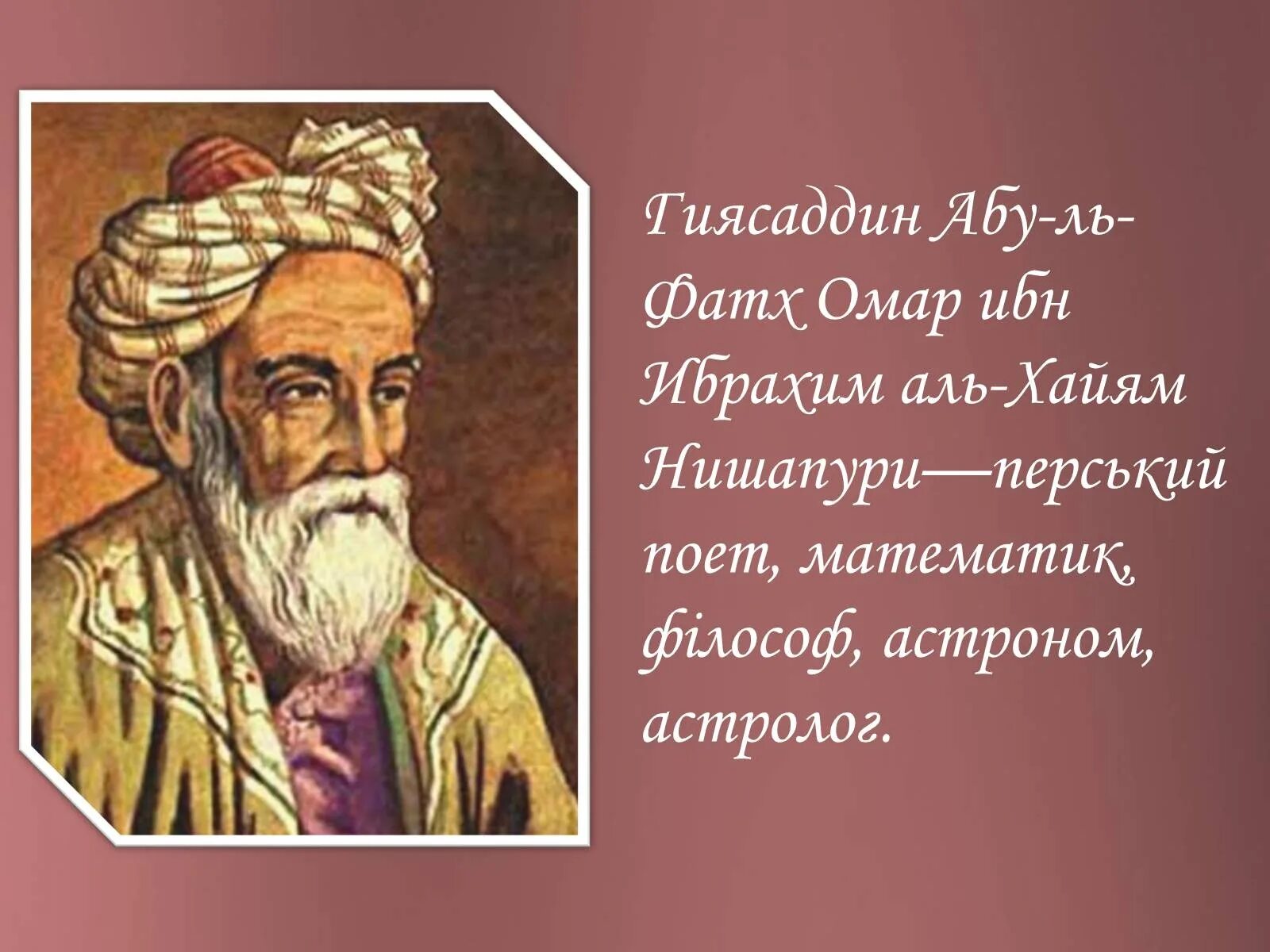 Гиясаддин Абу-ль-Фатх Омар ибн Ибрахим аль-Хайям Нишапури—перський поет, математик, філософ, астроном, астролог.